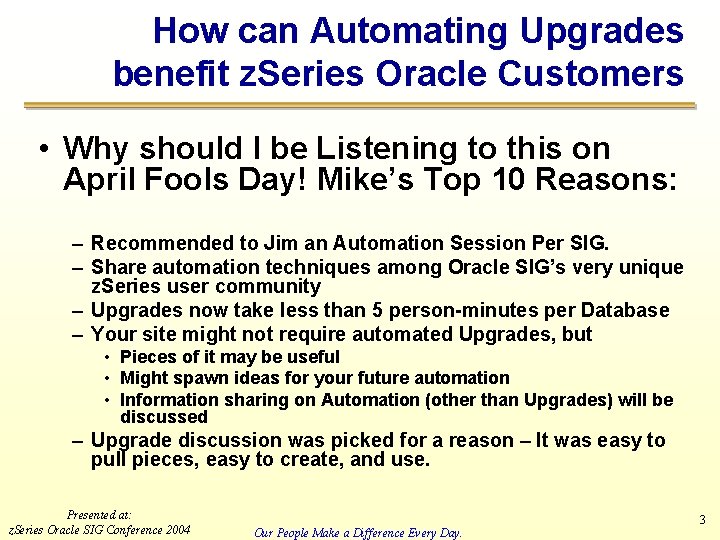 How can Automating Upgrades benefit zSeries Oracle Customers

• Why should I be Listening to this on April Fools Day! Mike's Top 10 Reasons:

– Recommended to Jim an Automation Session Per SIG.
– Share automation techniques among Oracle SIG's very unique zSeries user community
– Upgrades now take less than 5 person-minutes per Database
– Your site might not require automated Upgrades, but
• Pieces of it may be useful
• Might spawn ideas for your future automation
• Information sharing on Automation (other than Upgrades) will be discussed
– Upgrade discussion was picked for a reason – It was easy to pull pieces, easy to create, and use.

Presented at:
zSeries Oracle SIG Conference 2004

Our People Make a Difference Every Day.

3